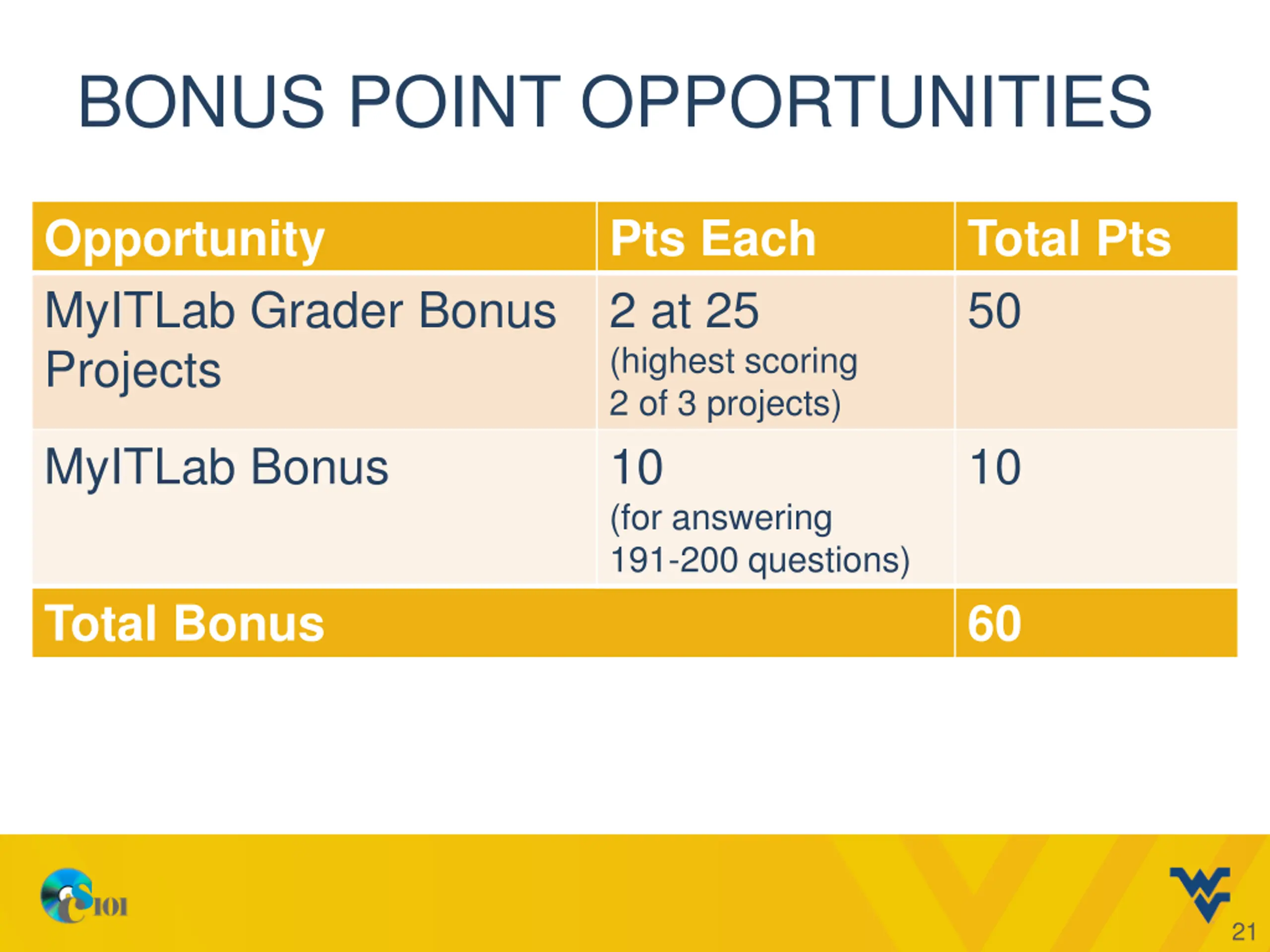 BONUS POINT OPPORTUNITIES

| Opportunity | Pts Each | Total Pts |
|---|---|---|
| MyITLab Grader Bonus Projects | 2 at 25 (highest scoring 2 of 3 projects) | 50 |
| MyITLab Bonus | 10 (for answering 191-200 questions) | 10 |
| Total Bonus | | 60 |

CS101

21